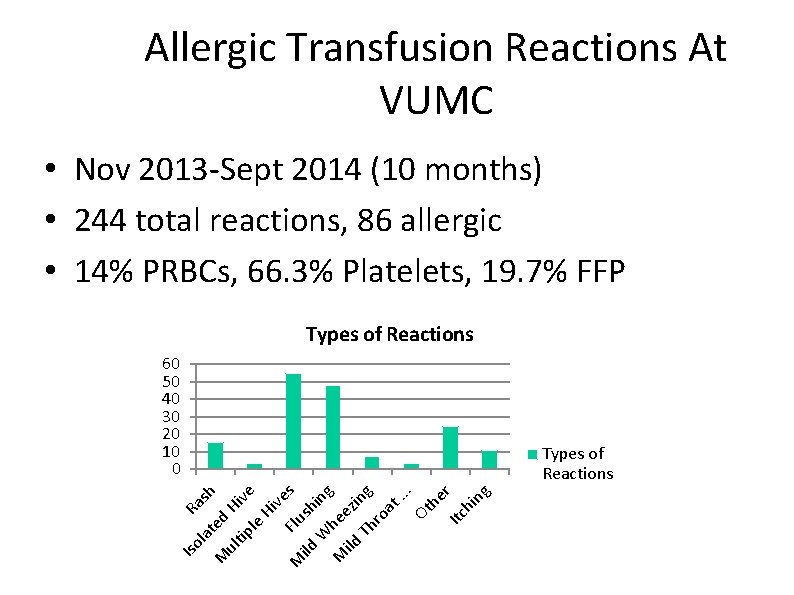 Allergic Transfusion Reactions At VUMC

• Nov 2013-Sept 2014 (10 months)
• 244 total reactions, 86 allergic
• 14% PRBCs, 66.3% Platelets, 19.7% FFP

Types of Reactions

60
50
40
30
20
10
0

Rash
Isolated Hive
Multiple Hives
Flushing
Mild Wheezing
Mild Throat ...
Other
Itching

Types of Reactions